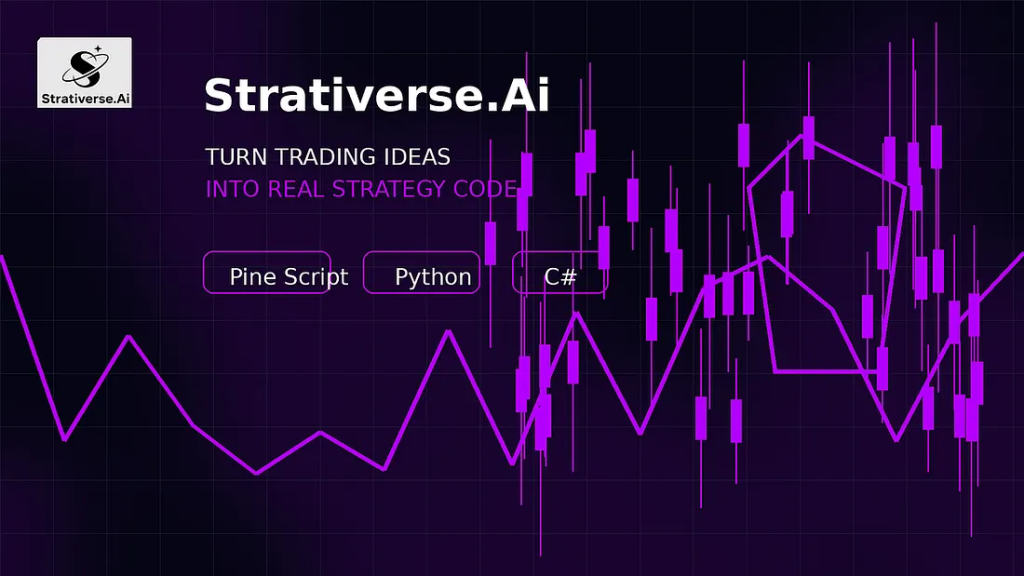 Strativerse.Ai

Strativerse.Ai

TURN TRADING IDEAS
INTO REAL STRATEGY CODE

Pine Script

Python

C#